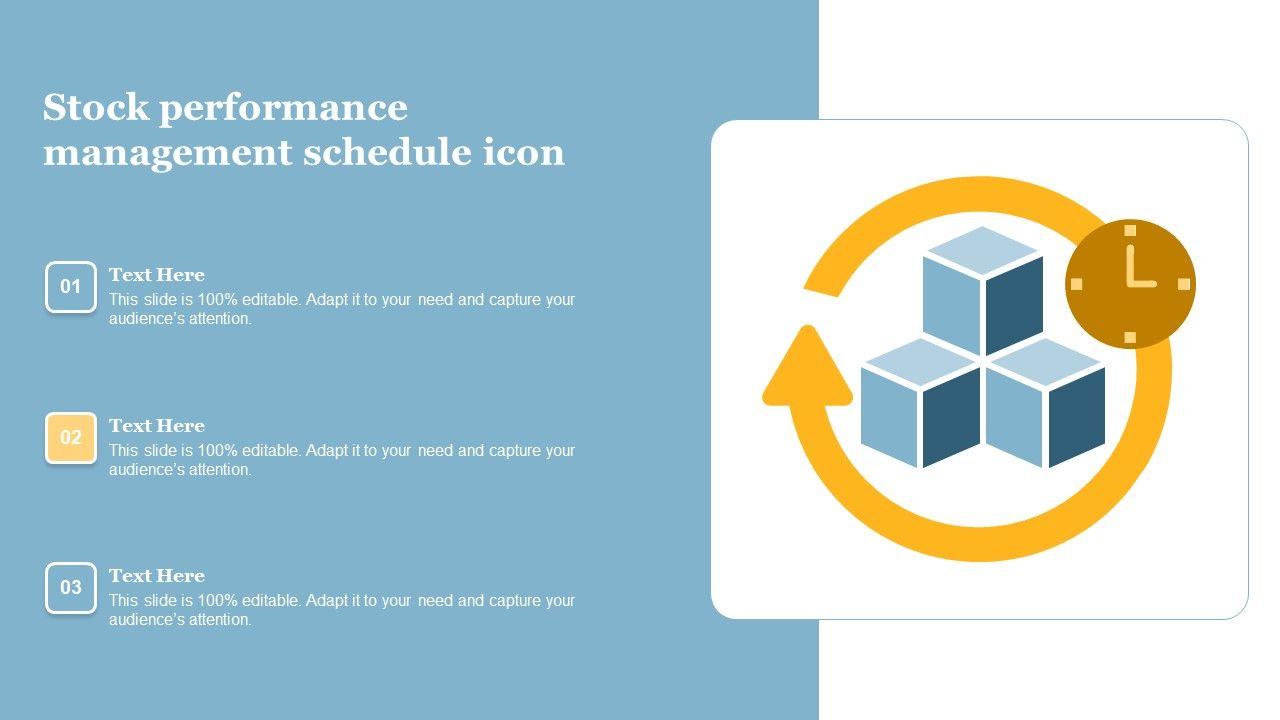 Stock performance management schedule icon

01
Text Here
This slide is 100% editable. Adapt it to your need and capture your audience's attention.

02
Text Here
This slide is 100% editable. Adapt it to your need and capture your audience's attention.

03
Text Here
This slide is 100% editable. Adapt it to your need and capture your audience's attention.